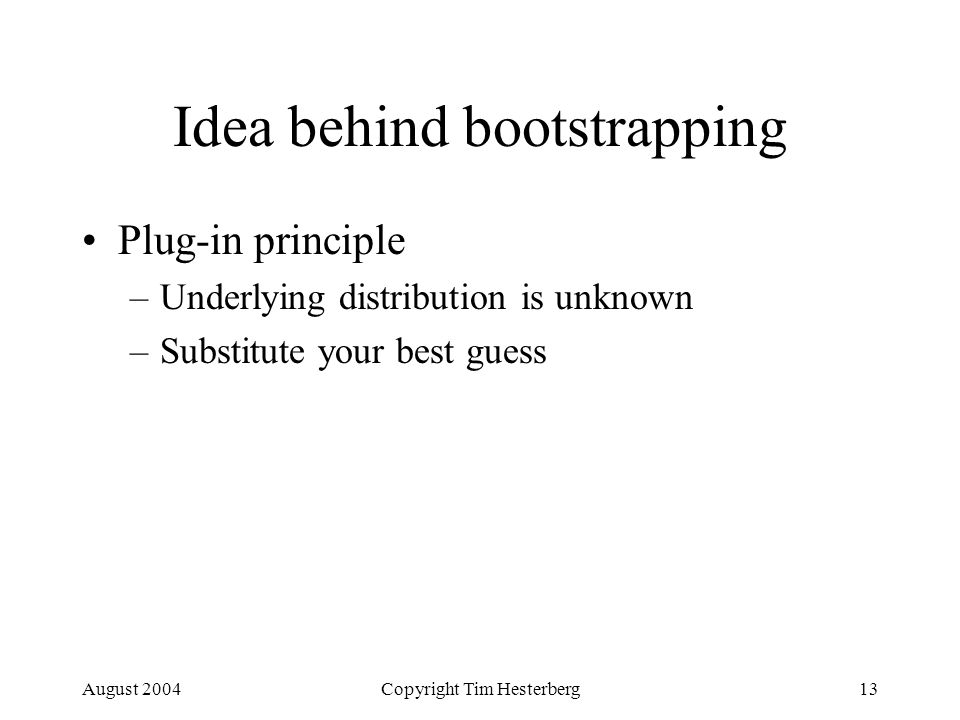 Idea behind bootstrapping

• Plug-in principle
– Underlying distribution is unknown
– Substitute your best guess

August 2004 Copyright Tim Hesterberg 13